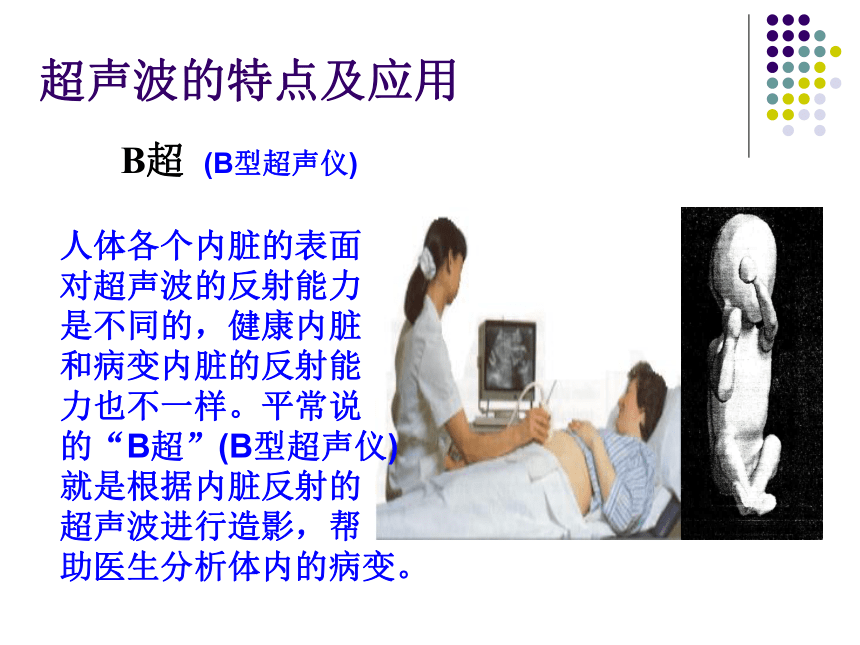 超声波的特点及应用

B超 (B型超声仪)

人体各个内脏的表面对超声波的反射能力是不同的，健康内脏和病变内脏的反射能力也不一样。平常说的“B超”(B型超声仪)就是根据内脏反射的超声波进行造影，帮助医生分析体内的病变。